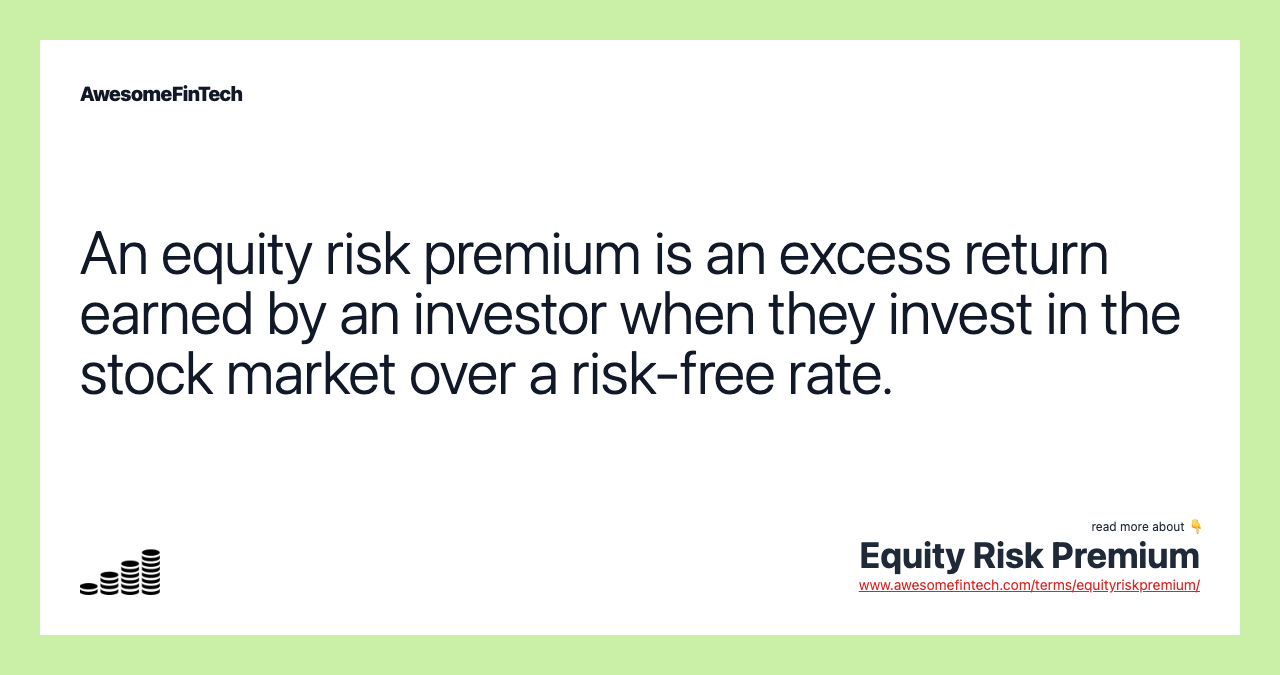 AwesomeFinTech

An equity risk premium is an excess return earned by an investor when they invest in the stock market over a risk-free rate.

read more about 👇
Equity Risk Premium
www.awesomefintech.com/terms/equityriskpremium/